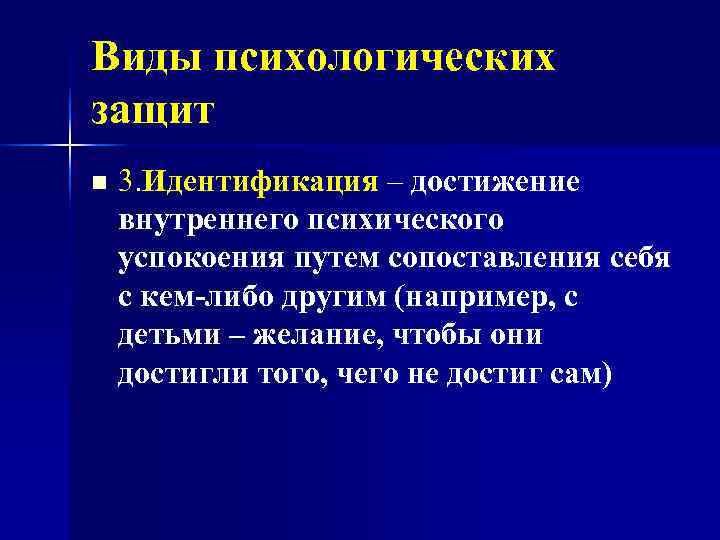 Виды психологических защит

3.Идентификация – достижение внутреннего психического успокоения путем сопоставления себя с кем-либо другим (например, с детьми – желание, чтобы они достигли того, чего не достиг сам)